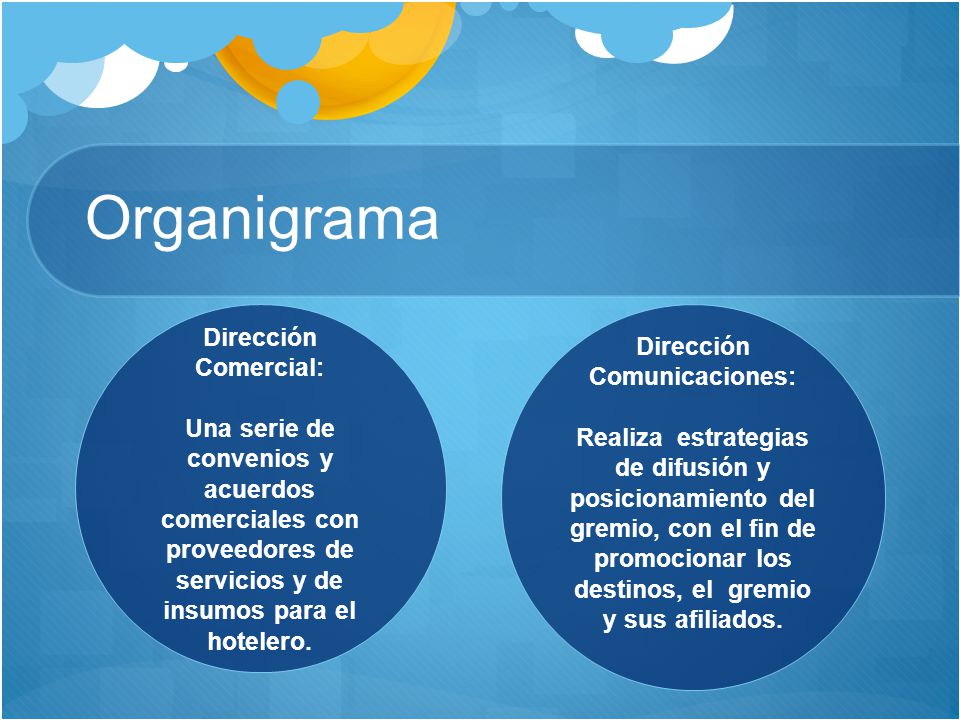 Organigrama

Dirección Comercial:

Una serie de convenios y acuerdos comerciales con proveedores de servicios y de insumos para el hotelero.

Dirección Comunicaciones:

Realiza estrategias de difusión y posicionamiento del gremio, con el fin de promocionar los destinos, el gremio y sus afiliados.